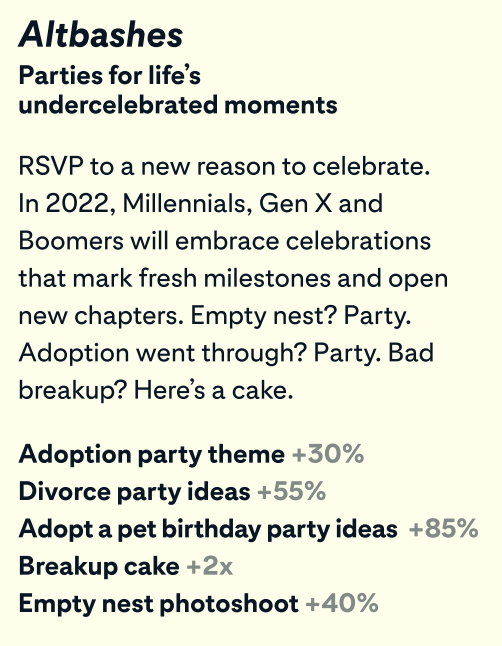 Altbashes

Parties for life's undercelebrated moments

RSVP to a new reason to celebrate. In 2022, Millennials, Gen X and Boomers will embrace celebrations that mark fresh milestones and open new chapters. Empty nest? Party. Adoption went through? Party. Bad breakup? Here's a cake.

Adoption party theme +30%
Divorce party ideas +55%
Adopt a pet birthday party ideas +85%
Breakup cake +2x
Empty nest photoshoot +40%